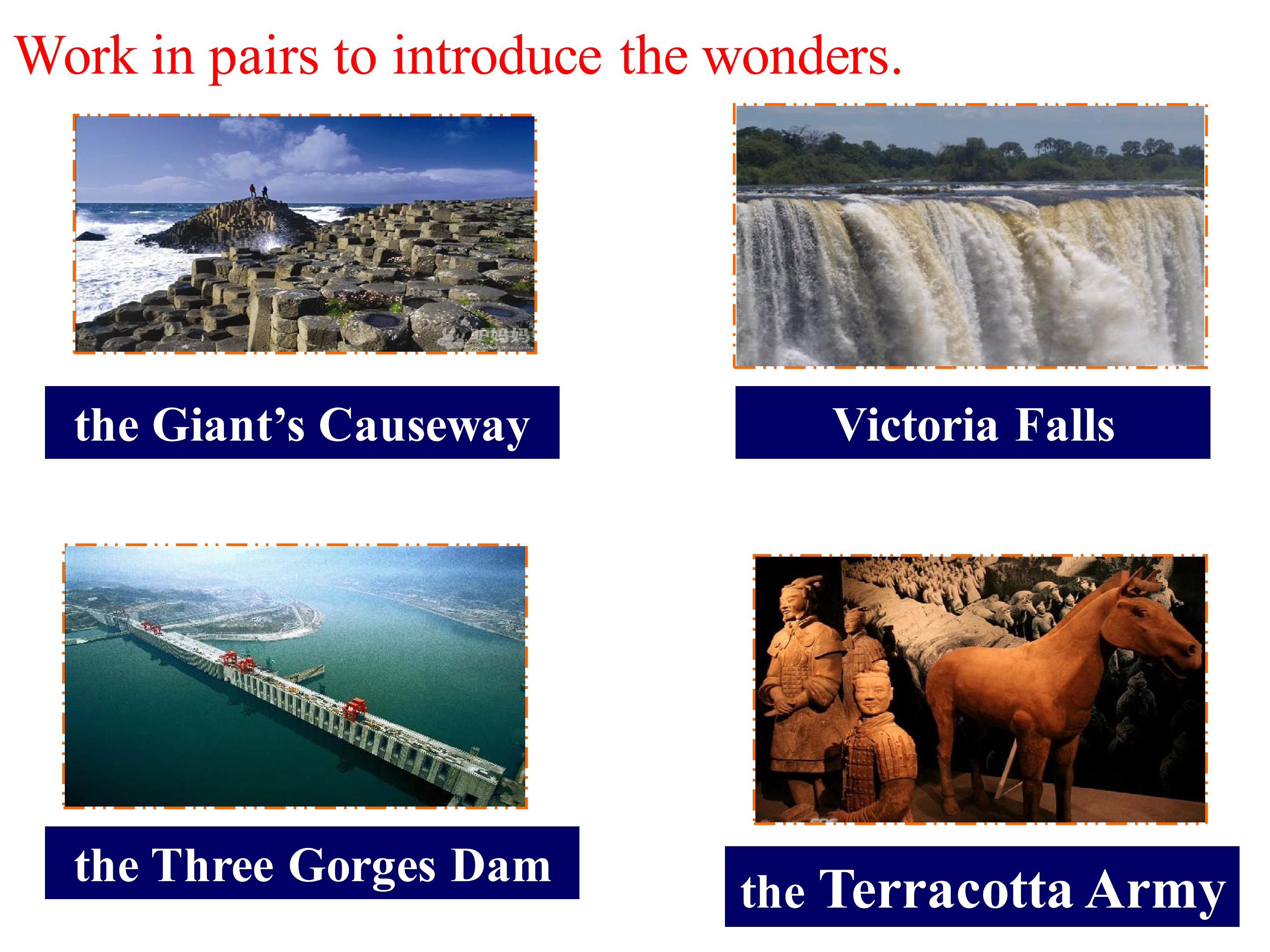 Work in pairs to introduce the wonders.

the Giant's Causeway

Victoria Falls

the Three Gorges Dam

the Terracotta Army